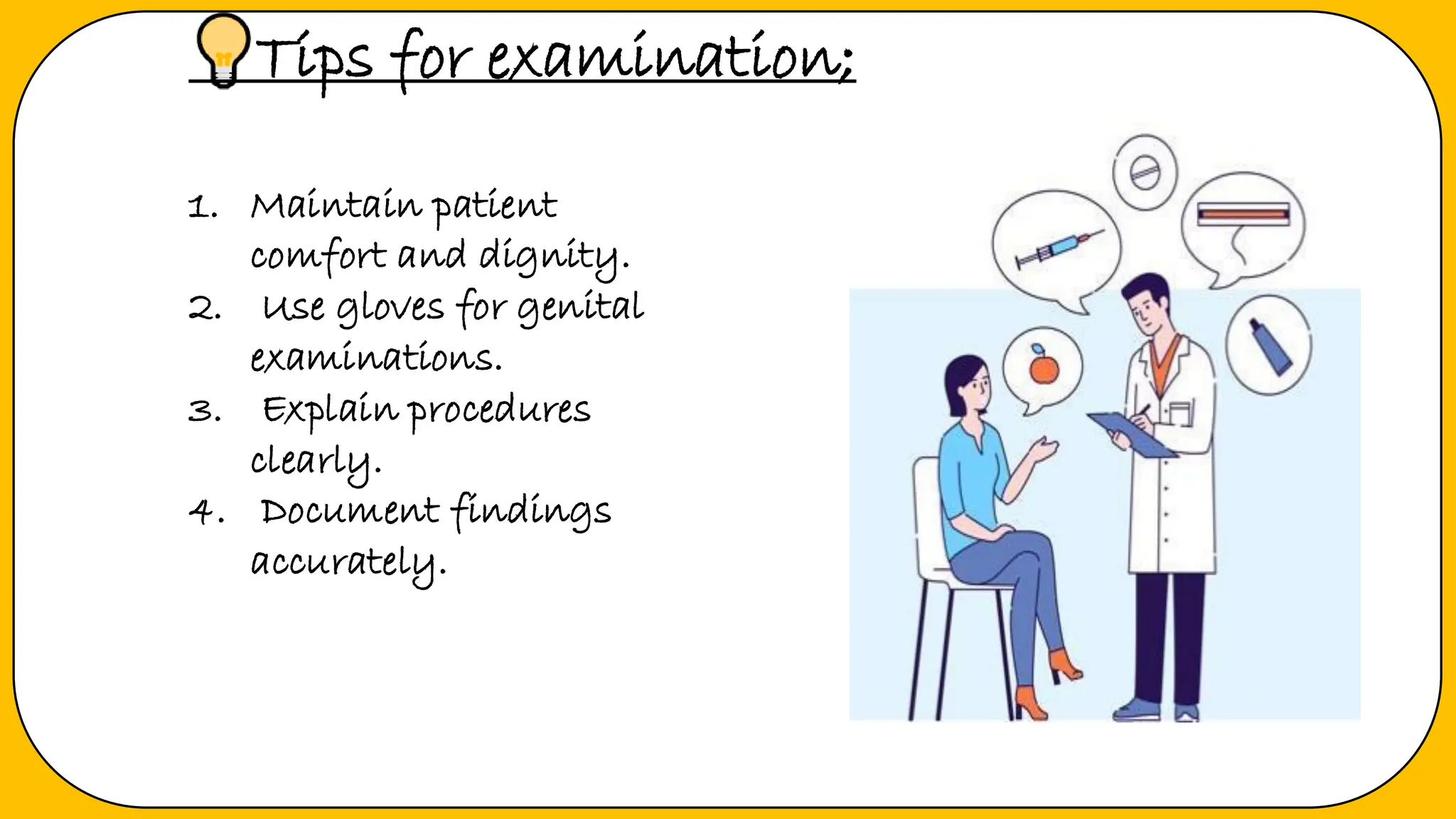 Tips for examination;

1. Maintain patient comfort and dignity.
2. Use gloves for genital examinations.
3. Explain procedures clearly.
4. Document findings accurately.